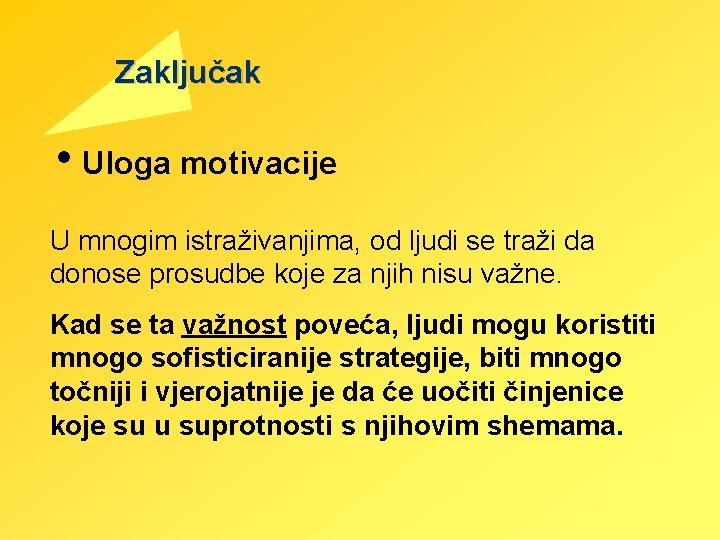 Zaključak

• Uloga motivacije

U mnogim istraživanjima, od ljudi se traži da donose prosudbe koje za njih nisu važne.

Kad se ta važnost poveća, ljudi mogu koristiti mnogo sofisticiranije strategije, biti mnogo točniji i vjerojatnije je da će uočiti činjenice koje su u suprotnosti s njihovim shemama.